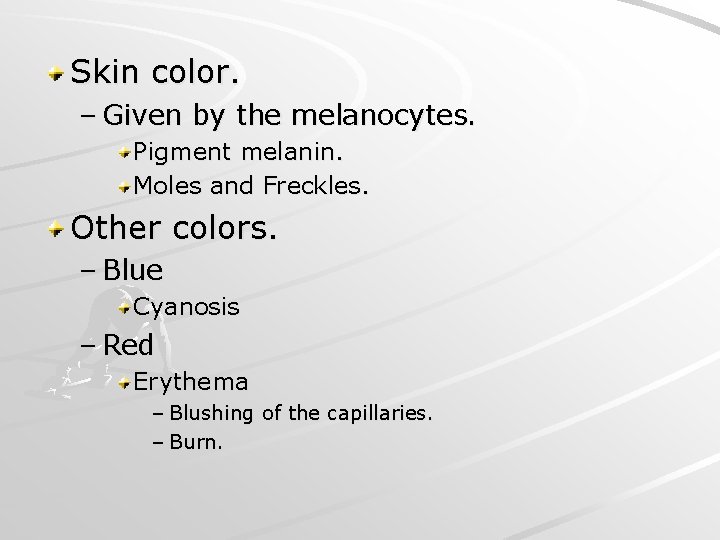 Skin color.

– Given by the melanocytes.

Pigment melanin.

Moles and Freckles.

Other colors.

– Blue

Cyanosis

– Red

Erythema

– Blushing of the capillaries.

– Burn.